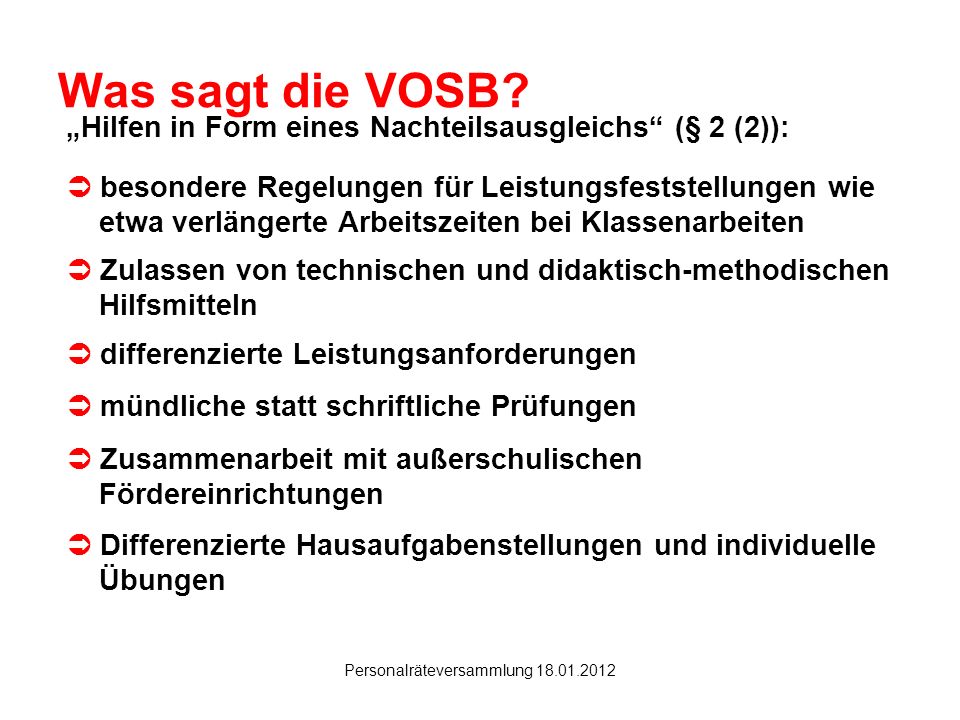 Was sagt die VOSB?
„Hilfen in Form eines Nachteilsausgleichs“ (§ 2 (2)):

➲ besondere Regelungen für Leistungsfeststellungen wie etwa verlängerte Arbeitszeiten bei Klassenarbeiten

➲ Zulassen von technischen und didaktisch-methodischen Hilfsmitteln

➲ differenzierte Leistungsanforderungen

➲ mündliche statt schriftliche Prüfungen

➲ Zusammenarbeit mit außerschulischen Fördereinrichtungen

➲ Differenzierte Hausaufgabenstellungen und individuelle Übungen

Personalräteversammlung 18.01.2012